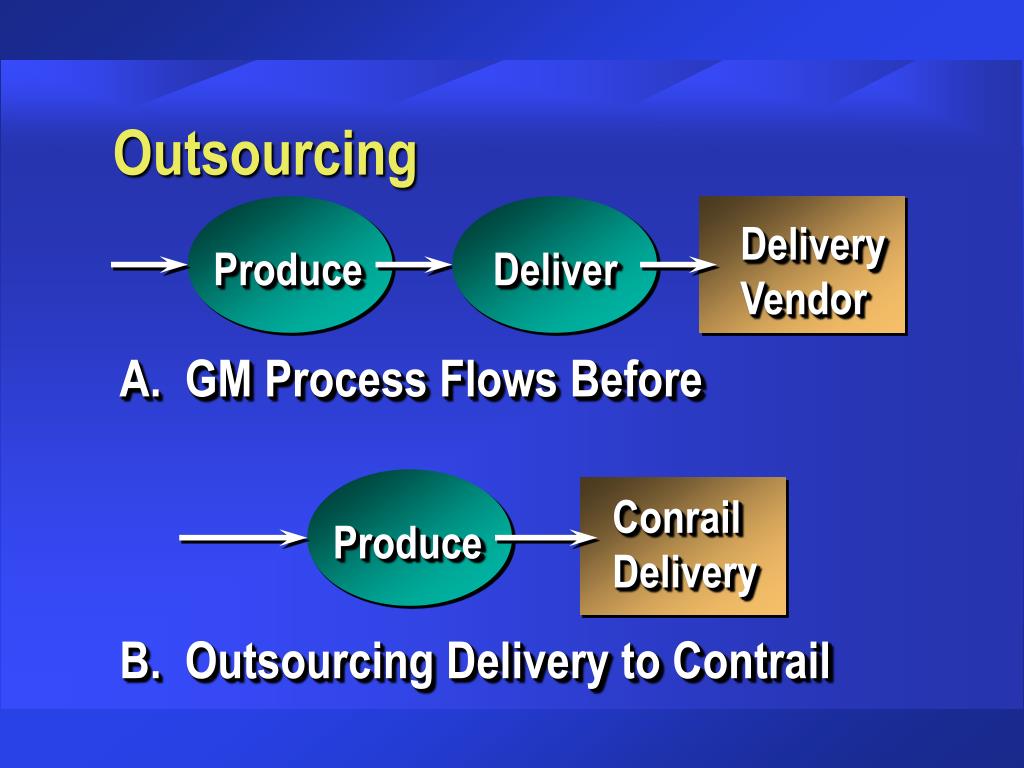 Outsourcing

Produce

Deliver

Delivery Vendor

A. GM Process Flows Before

Produce

Conrail Delivery

B. Outsourcing Delivery to Contrail